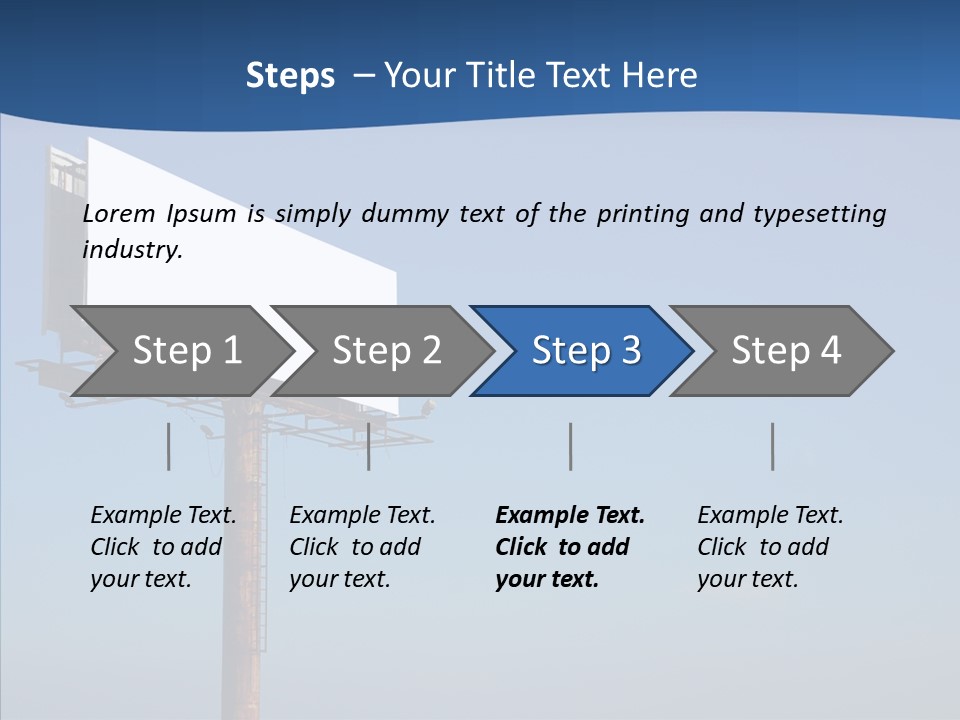 Steps – Your Title Text Here

Lorem Ipsum is simply dummy text of the printing and typesetting industry.

Step 1

Step 2

Step 3

Step 4

Example Text. Click to add your text.

Example Text. Click to add your text.

Example Text. Click to add your text.

Example Text. Click to add your text.